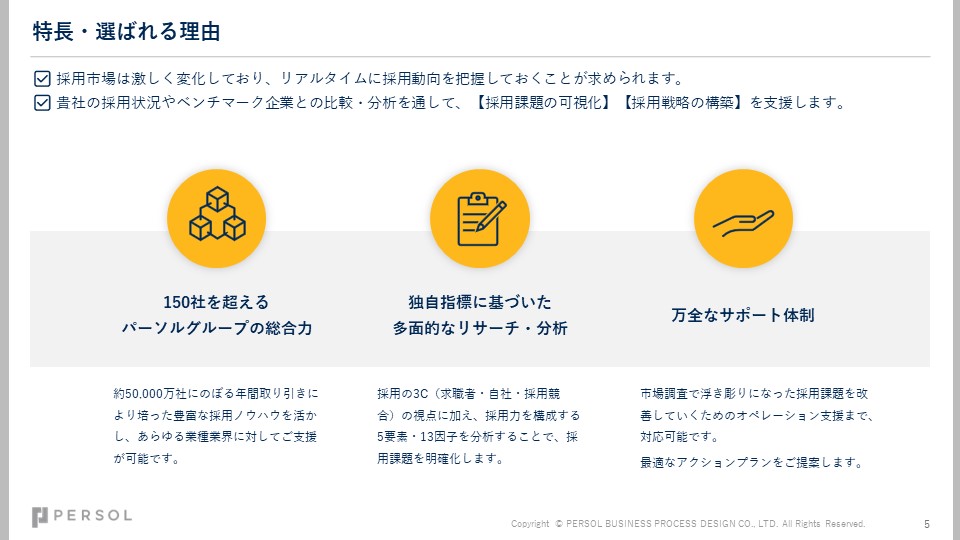 特長・選ばれる理由

採用市場は激しく変化しており、リアルタイムに採用動向を把握しておくことが求められます。
貴社の採用状況やベンチマーク企業との比較・分析を通して、【採用課題の可視化】【採用戦略の構築】を支援します。

150社を超える
パーソルグループの総合力

約50,000万社にのぼる年間取り引きにより培った豊富な採用ノウハウを活かし、あらゆる業種業界に対してご支援が可能です。

独自指標に基づいた
多面的なリサーチ・分析

採用の3C（求職者・自社・採用競合）の視点に加え、採用力を構成する5要素・13因子を分析することで、採用課題を明確化します。

万全なサポート体制

市場調査で浮き彫りになった採用課題を改善していくためのオペレーション支援まで、対応可能です。
最適なアクションプランをご提案します。

PERSOL

Copyright © PERSOL BUSINESS PROCESS DESIGN CO., LTD. All Rights Reserved.

5